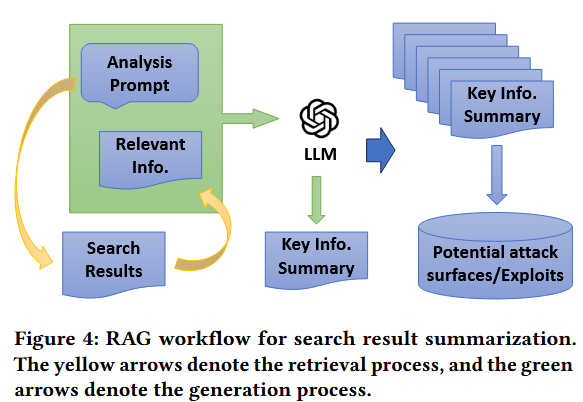 Analysis Prompt

Relevant Info.

Search Results

LLM

Key Info. Summary

Key Info. Summary

Potential attack surfaces/Exploits

Figure 4: RAG workflow for search result summarization. The yellow arrows denote the retrieval process, and the green arrows denote the generation process.